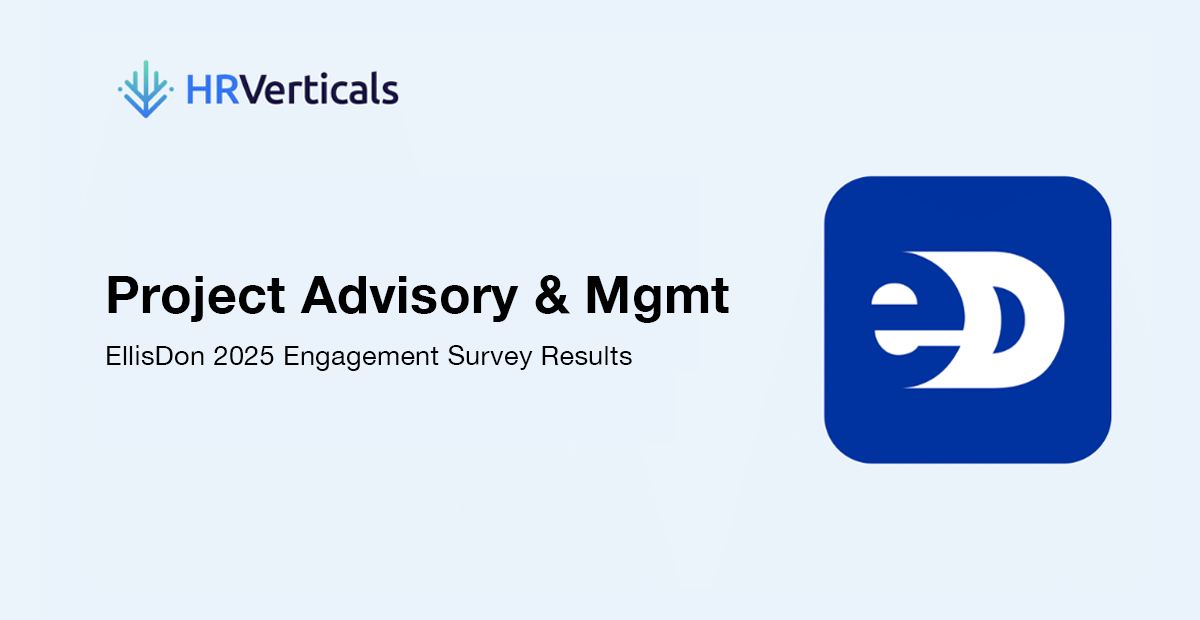 HRVerticals

Project Advisory & Mgmt

EllisDon 2025 Engagement Survey Results

eD